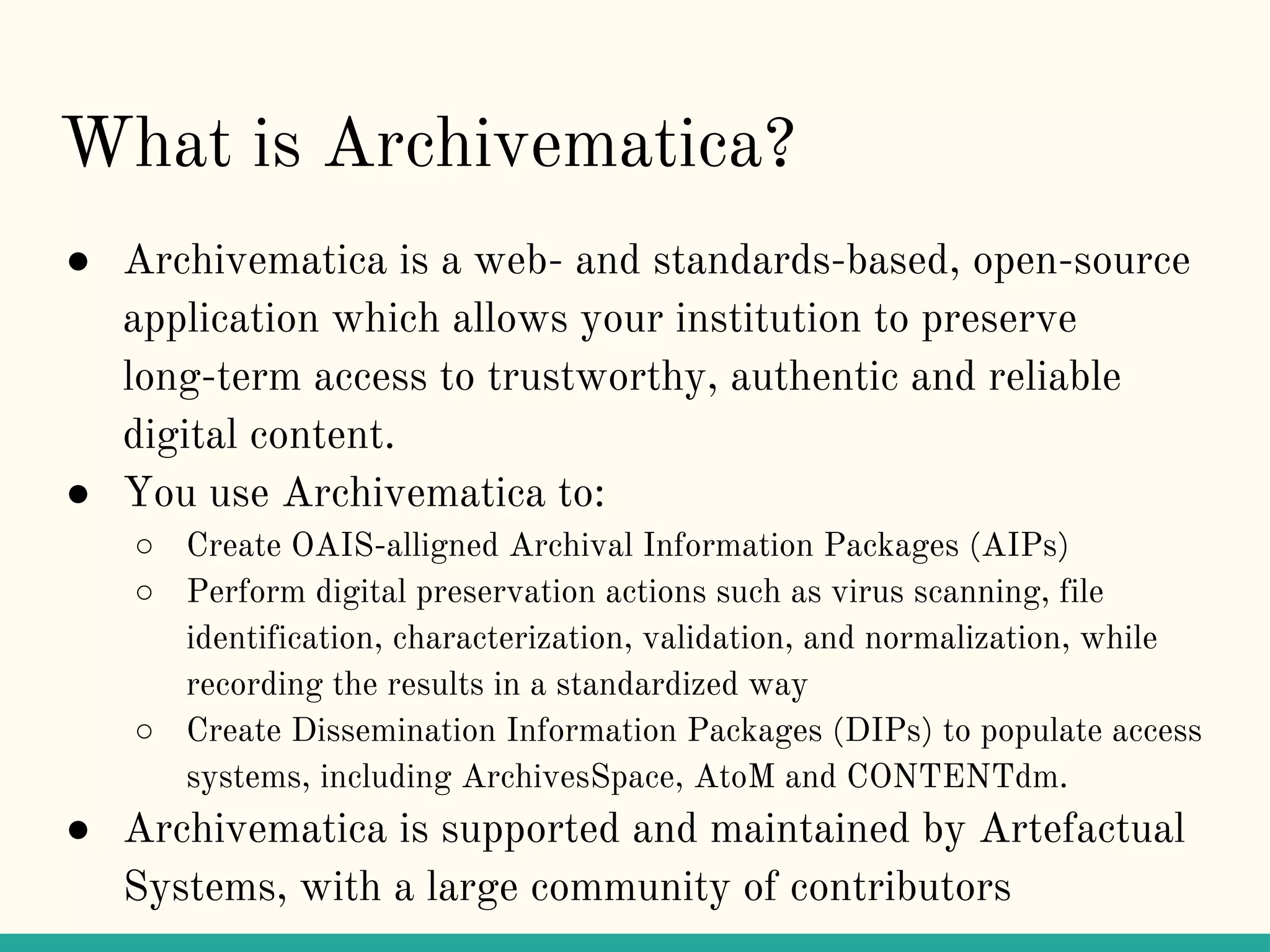 What is Archivematica?

● Archivematica is a web- and standards-based, open-source application which allows your institution to preserve long-term access to trustworthy, authentic and reliable digital content.
● You use Archivematica to:
  ○ Create OAIS-alligned Archival Information Packages (AIPs)
  ○ Perform digital preservation actions such as virus scanning, file identification, characterization, validation, and normalization, while recording the results in a standardized way
  ○ Create Dissemination Information Packages (DIPs) to populate access systems, including ArchivesSpace, AtoM and CONTENTdm.
● Archivematica is supported and maintained by Artefactual Systems, with a large community of contributors